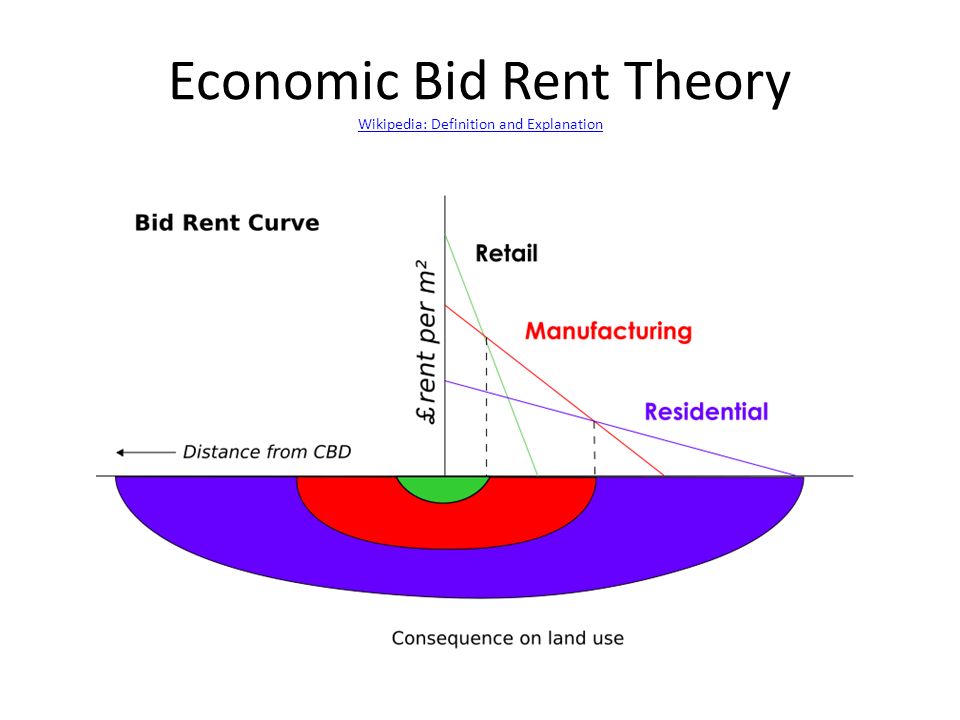 Economic Bid Rent Theory

Wikipedia: Definition and Explanation

Bid Rent Curve

£ rent per $m^2$

Retail

Manufacturing

Residential

Distance from CBD

Consequence on land use